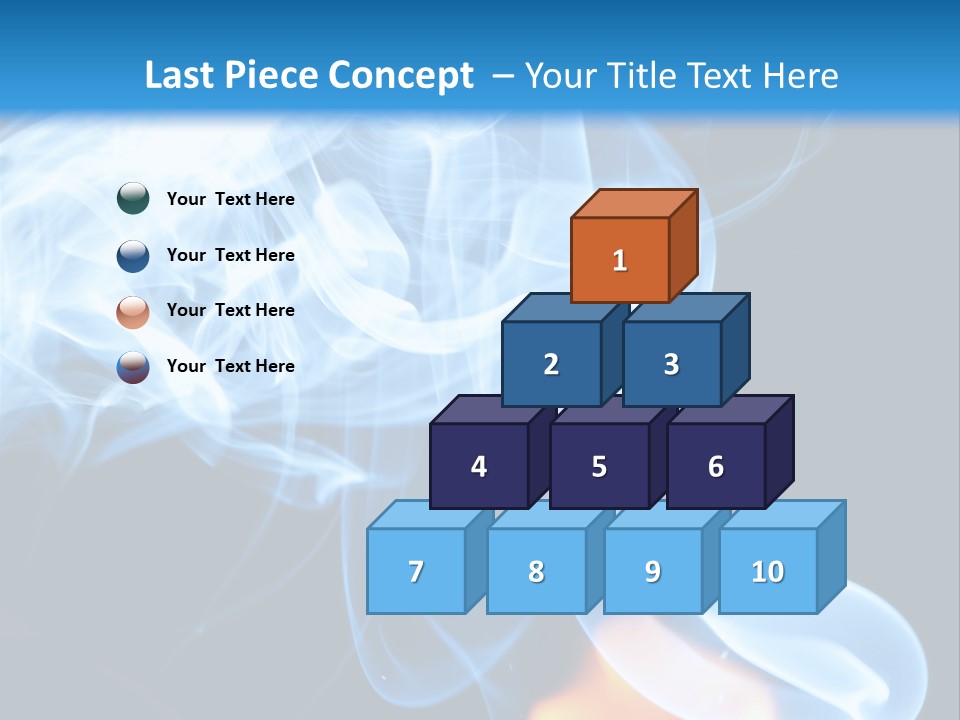 Last Piece Concept – Your Title Text Here

Your Text Here

Your Text Here

Your Text Here

Your Text Here

1

2 3

4 5 6

7 8 9 10